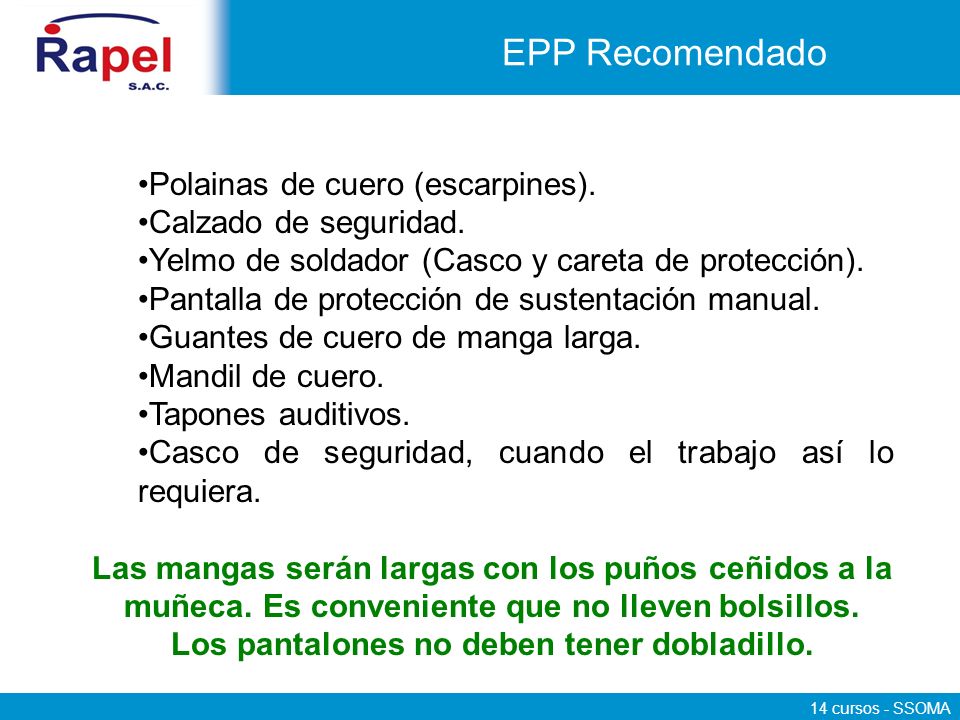 Rapel
S.A.C.

EPP Recomendado

•Polainas de cuero (escarpines).
•Calzado de seguridad.
•Yelmo de soldador (Casco y careta de protección).
•Pantalla de protección de sustentación manual.
•Guantes de cuero de manga larga.
•Mandil de cuero.
•Tapones auditivos.
•Casco de seguridad, cuando el trabajo así lo requiera.

Las mangas serán largas con los puños ceñidos a la muñeca. Es conveniente que no lleven bolsillos. Los pantalones no deben tener dobladillo.

14 cursos - SSOMA